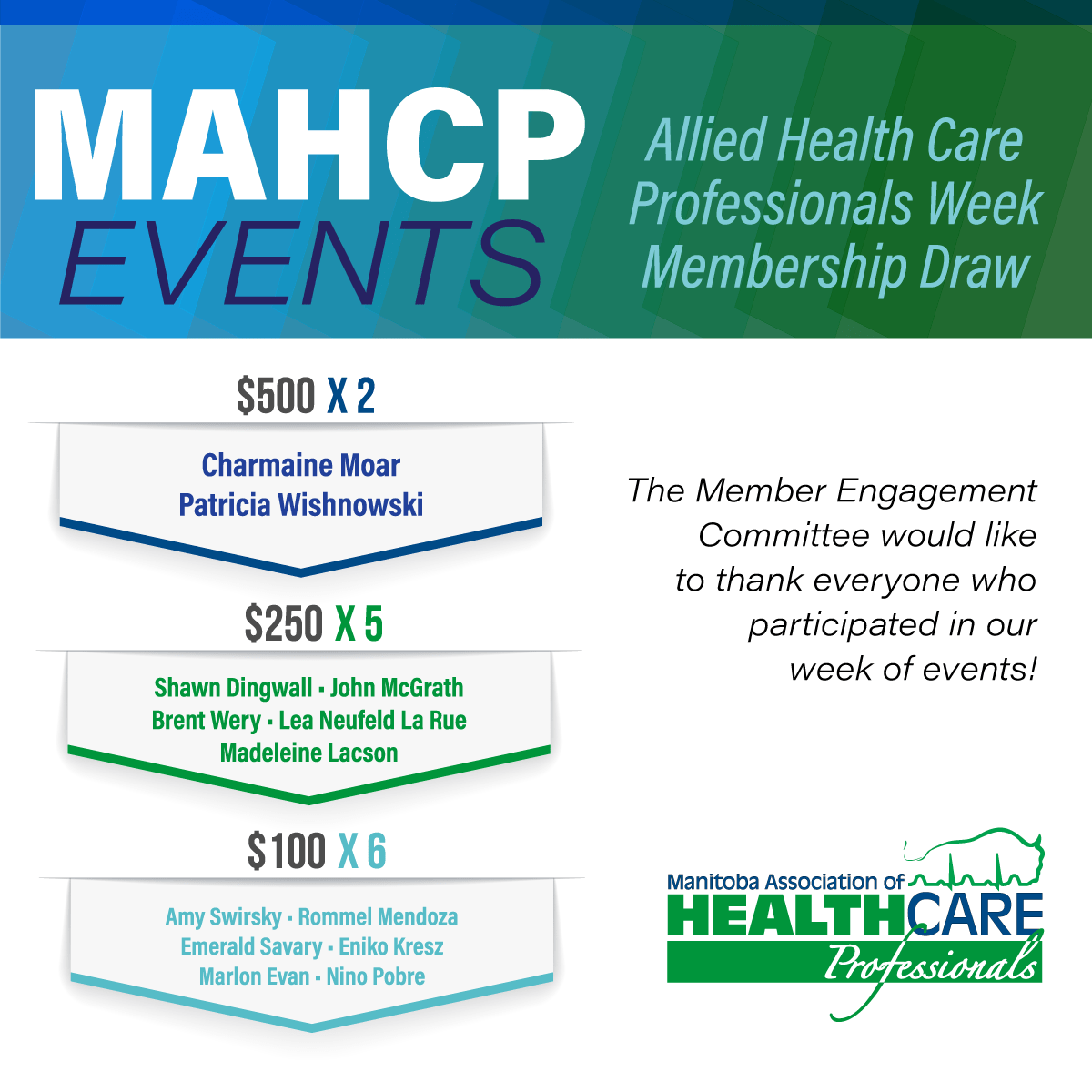 MAHCP EVENTS

Allied Health Care Professionals Week Membership Draw

$500 X 2

Charmaine Moar
Patricia Wishnowski

$250 X 5

Shawn Dingwall ▪ John McGrath
Brent Wery ▪ Lea Neufeld La Rue
Madeleine Lacson

$100 X 6

Amy Swirsky ▪ Rommel Mendoza
Emerald Savary ▪ Eniko Kresz
Marlon Evan ▪ Nino Pobre

The Member Engagement Committee would like to thank everyone who participated in our week of events!

Manitoba Association of HEALTHCARE Professionals